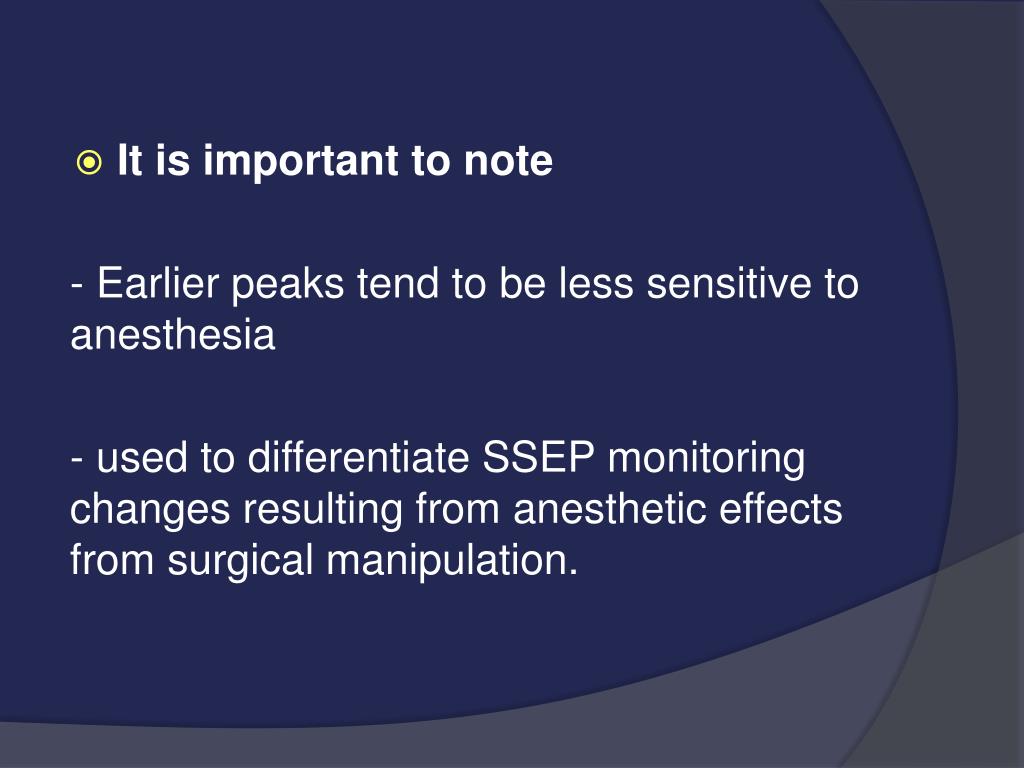 It is important to note

- Earlier peaks tend to be less sensitive to anesthesia

- used to differentiate SSEP monitoring changes resulting from anesthetic effects from surgical manipulation.